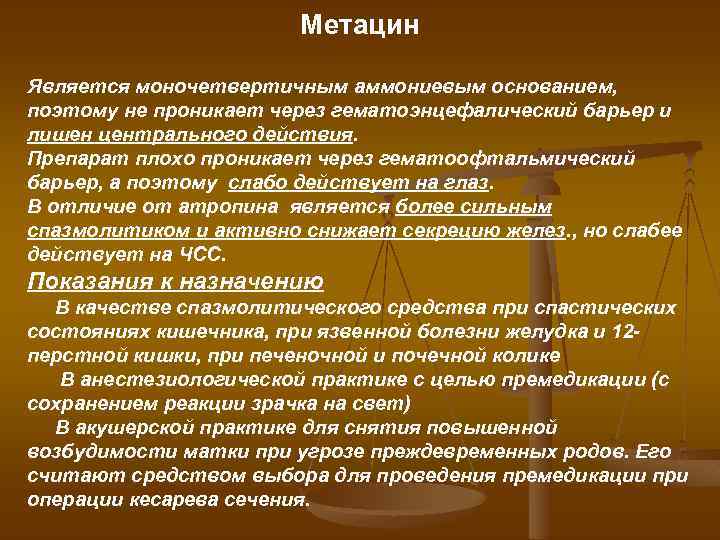 Метацин

Является моночетвертичным аммониевым основанием, поэтому не проникает через гематоэнцефалический барьер и лишен центрального действия.
Препарат плохо проникает через гематоофтальмический барьер, а поэтому слабо действует на глаз.
В отличие от атропина является более сильным спазмолитиком и активно снижает секрецию желез., но слабее действует на ЧСС.

Показания к назначению
В качестве спазмолитического средства при спастических состояниях кишечника, при язвенной болезни желудка и 12-перстной кишки, при печеночной и почечной колике
В анестезиологической практике с целью премедикации (с сохранением реакции зрачка на свет)
В акушерской практике для снятия повышенной возбудимости матки при угрозе преждевременных родов. Его считают средством выбора для проведения премедикации при операции кесарева сечения.